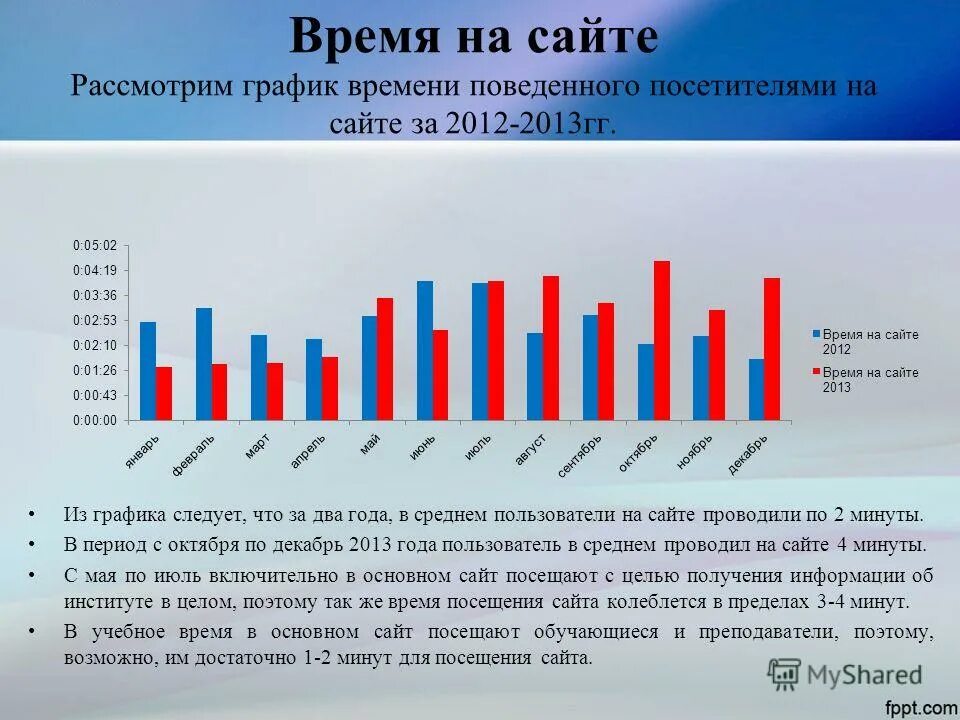 Время на сайте
Рассмотрим график времени поведенного посетителями на сайте за 2012-2013гг.

0:05:02
0:04:19
0:03:36
0:02:53
0:02:10
0:01:26
0:00:43
0:00:00

январь
февраль
март
апрель
май
июнь
июль
август
сентябрь
октябрь
ноябрь
декабрь

Время на сайте 2012
Время на сайте 2013

• Из графика следует, что за два года, в среднем пользователи на сайте проводили по 2 минуты.
• В период с октября по декабрь 2013 года пользователь в среднем проводил на сайте 4 минуты.
• С мая по июль включительно в основном сайт посещают с целью получения информации об институте в целом, поэтому так же время посещения сайта колеблется в пределах 3-4 минут.
• В учебное время в основном сайт посещают обучающиеся и преподаватели, поэтому, возможно, им достаточно 1-2 минут для посещения сайта.

MyShared
fppt.com